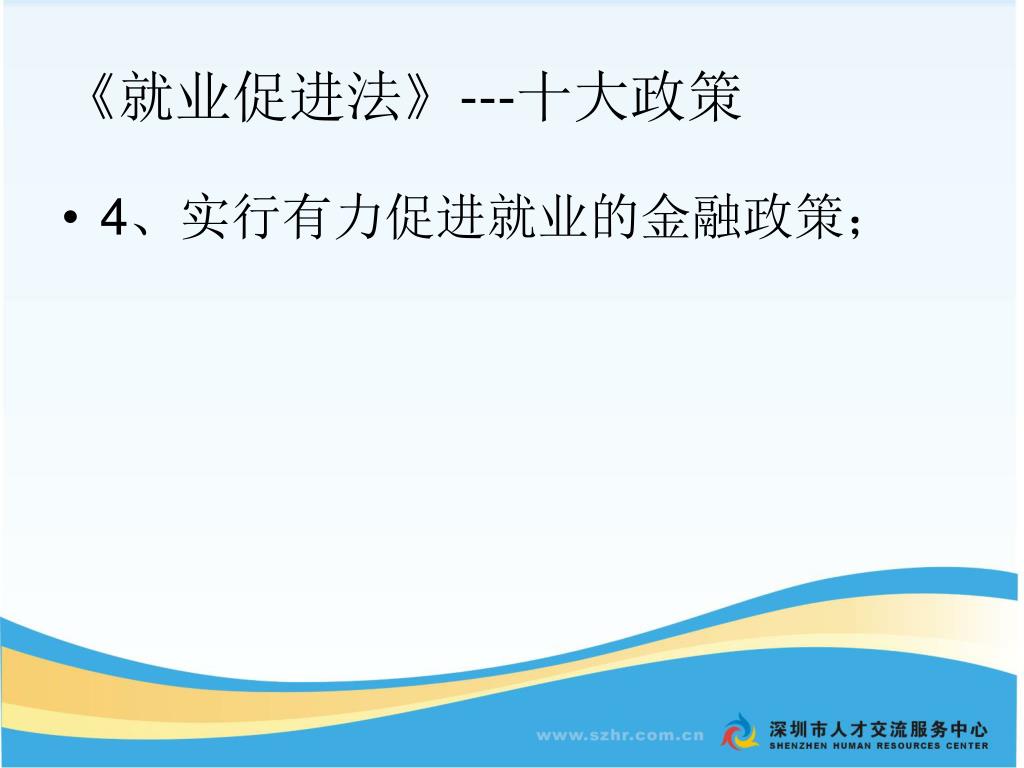 《就业促进法》---十大政策

• 4、实行有力促进就业的金融政策；

www.szhr.com.cn

深圳市人才交流服务中心
SHENZHEN HUMAN RESOURCES CENTER